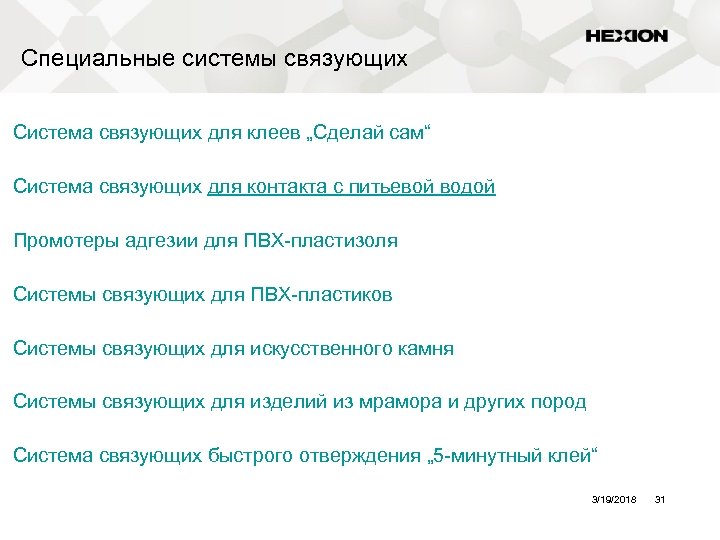 HEXION

Специальные системы связующих

Система связующих для клеев „Сделай сам“

Система связующих для контакта с питьевой водой

Промотеры адгезии для ПВХ-пластизоля

Системы связующих для ПВХ-пластиков

Системы связующих для искусственного камня

Системы связующих для изделий из мрамора и других пород

Система связующих быстрого отверждения „5-минутный клей“

3/19/2018 31